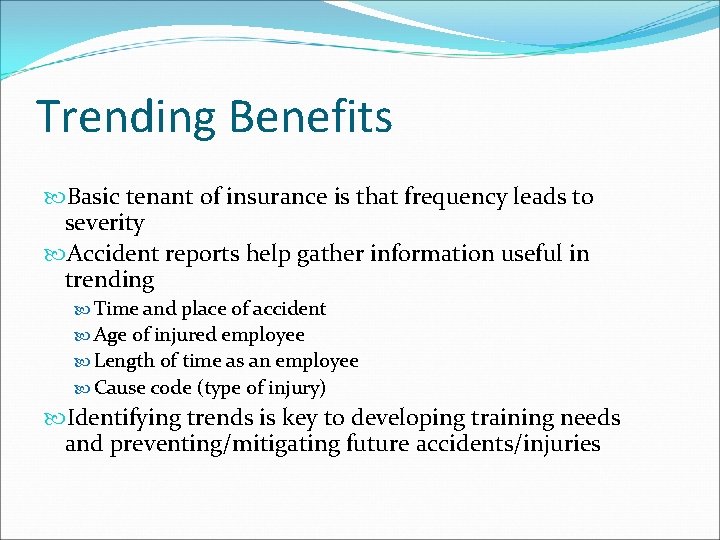 Trending Benefits

Basic tenant of insurance is that frequency leads to severity

Accident reports help gather information useful in trending

Time and place of accident

Age of injured employee

Length of time as an employee

Cause code (type of injury)

Identifying trends is key to developing training needs and preventing/mitigating future accidents/injuries